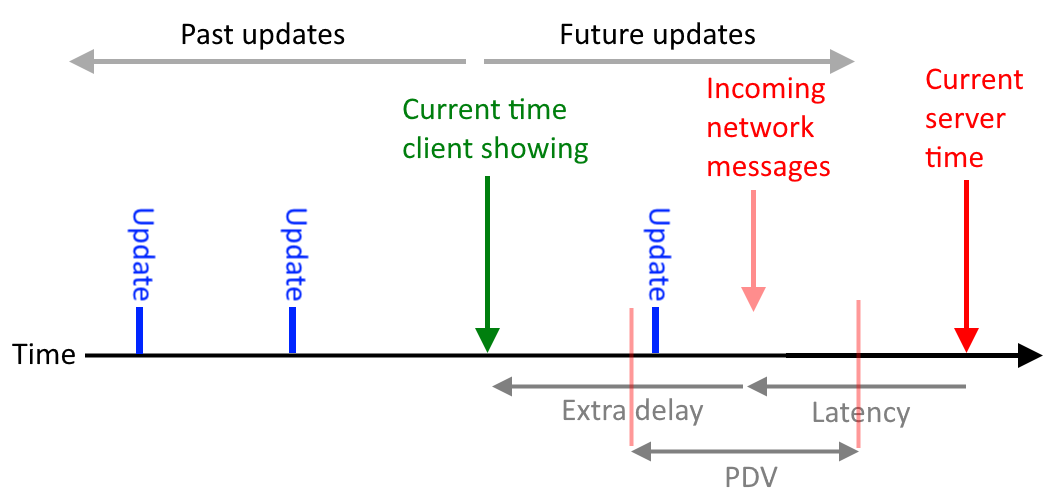 Past updates

Future updates

Current time client showing

Incoming network messages

Current server time

Update

Update

Update

Time

Extra delay

Latency

PDV